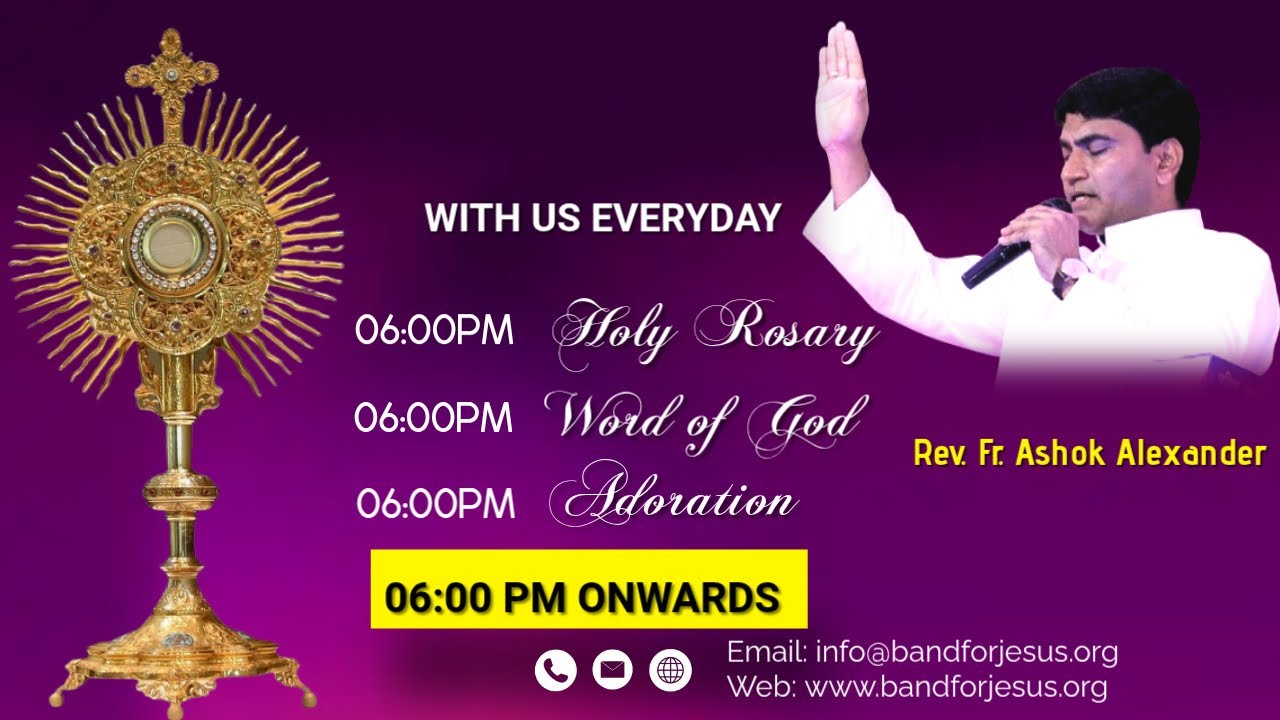 WITH US EVERYDAY

06:00PM Holy Rosary

06:00PM Word of God

06:00PM Adoration

Rev. Fr. Ashok Alexander

06:00 PM ONWARDS

Email: info@bandforjesus.org
Web: www.bandforjesus.org